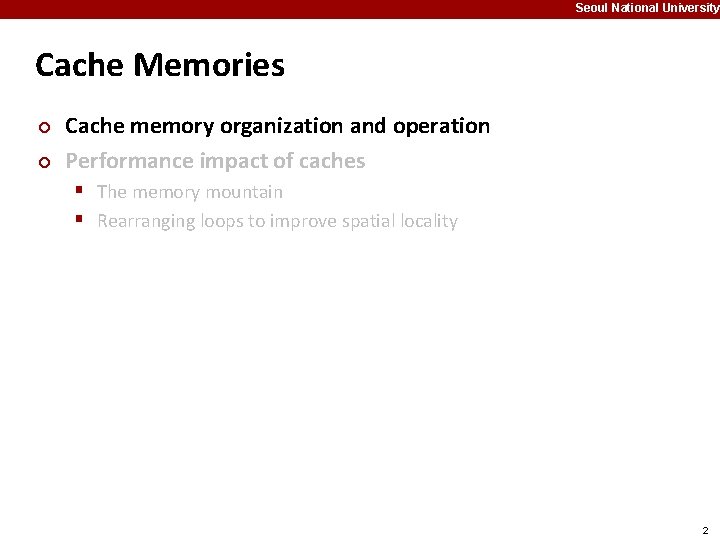 Seoul National University

Cache Memories

Cache memory organization and operation

Performance impact of caches

The memory mountain

Rearranging loops to improve spatial locality

2